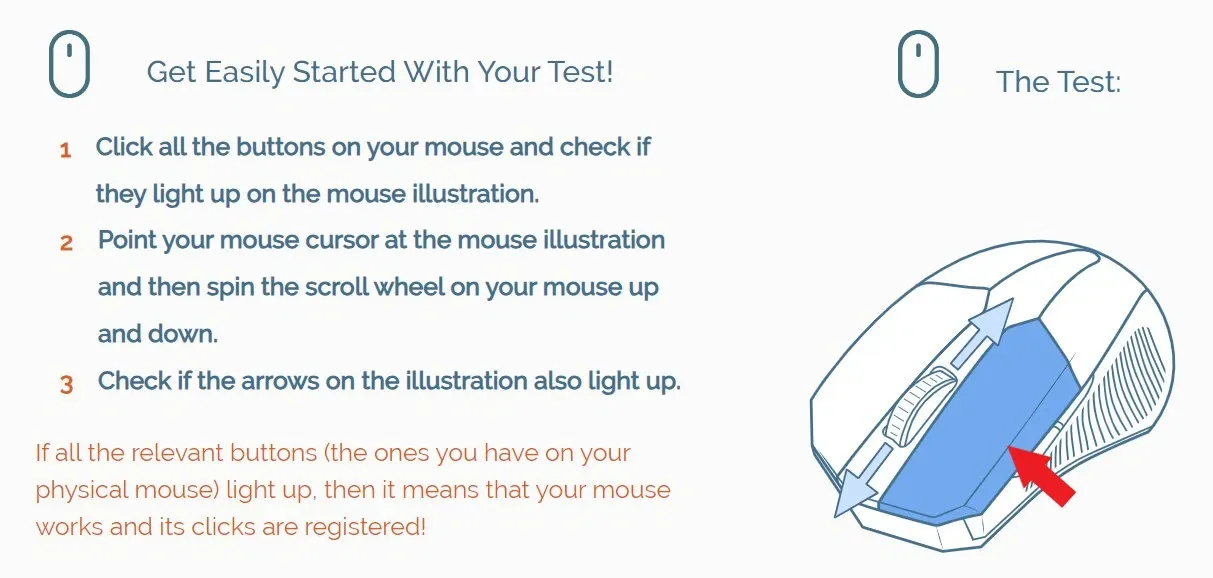 Get Easily Started With Your Test!

1 Click all the buttons on your mouse and check if they light up on the mouse illustration.

2 Point your mouse cursor at the mouse illustration and then spin the scroll wheel on your mouse up and down.

3 Check if the arrows on the illustration also light up.

If all the relevant buttons (the ones you have on your physical mouse) light up, then it means that your mouse works and its clicks are registered!

The Test: